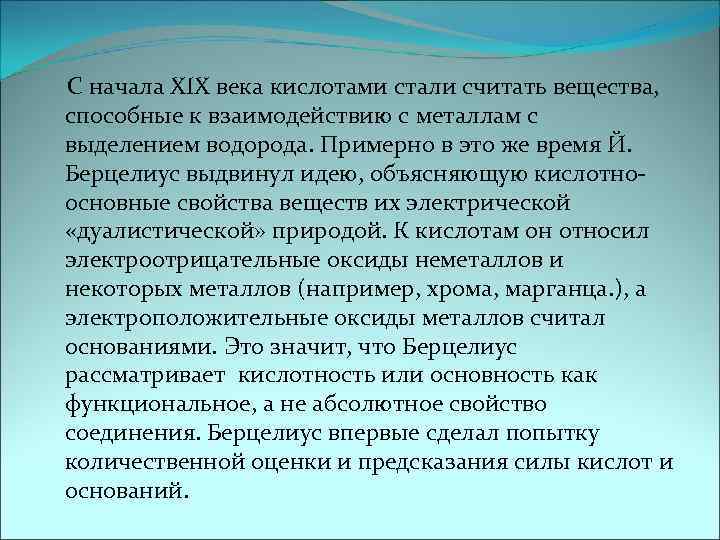 С начала XIX века кислотами стали считать вещества, способные к взаимодействию с металлам с выделением водорода. Примерно в это же время Й. Берцелиус выдвинул идею, объясняющую кислотно-основные свойства веществ их электрической «дуалистической» природой. К кислотам он относил электроотрицательные оксиды неметаллов и некоторых металлов (например, хрома, марганца.), а электроположительные оксиды металлов считал основаниями. Это значит, что Берцелиус рассматривает  кислотность или основность как функциональное, а не абсолютное свойство соединения. Берцелиус впервые сделал попытку количественной оценки и предсказания силы кислот и оснований.